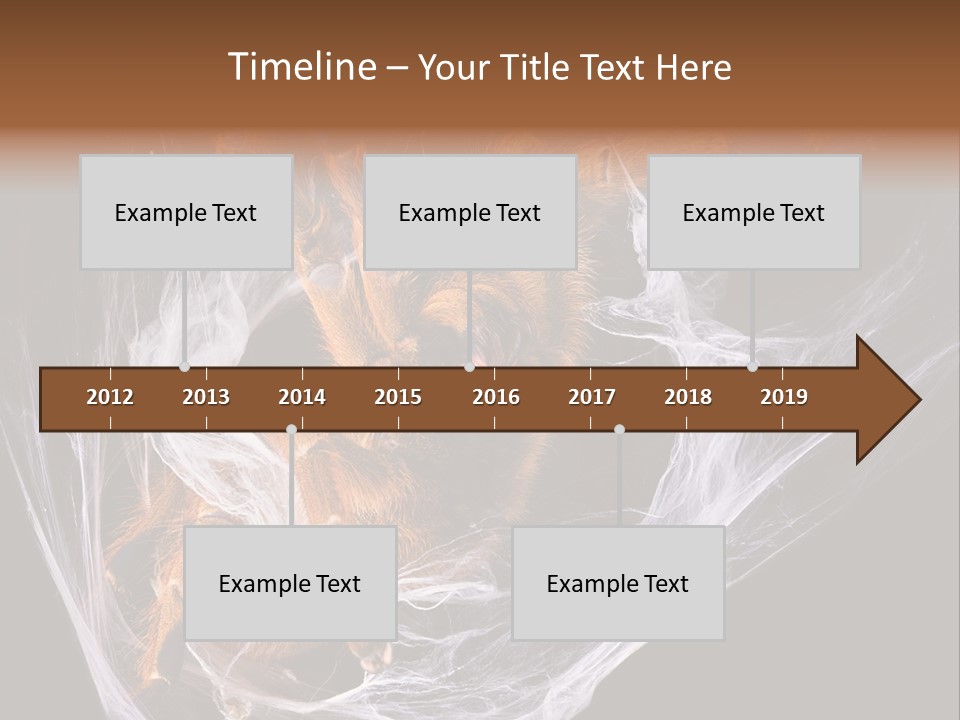 Timeline – Your Title Text Here

Example Text

Example Text

Example Text

2012 2013 2014 2015 2016 2017 2018 2019

Example Text

Example Text